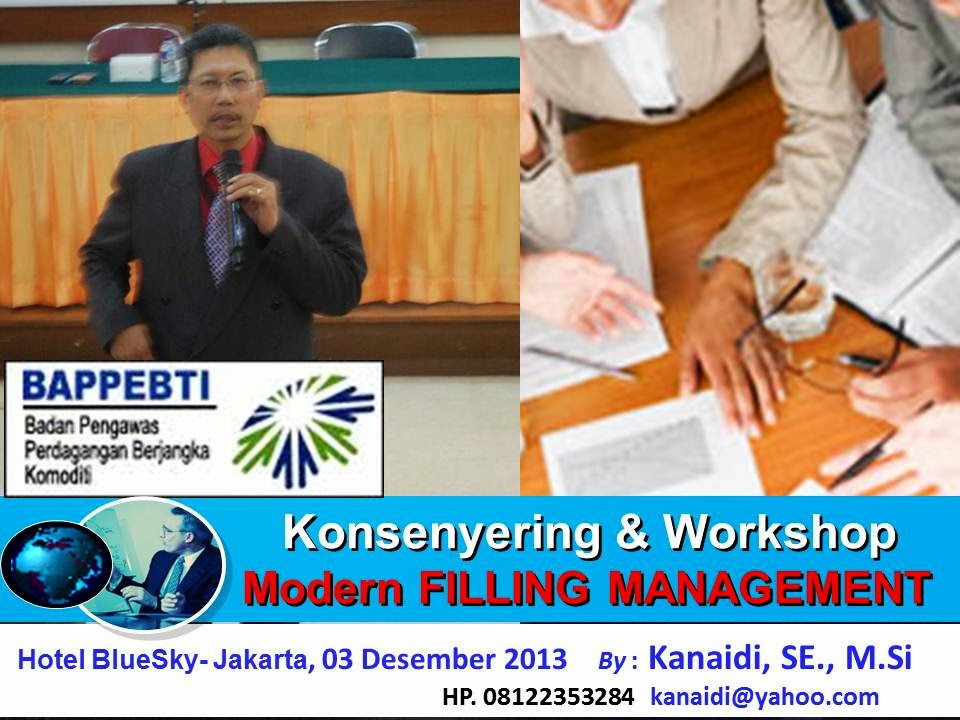 BAPPEBTI
Badan Pengawas Perdagangan Berjangka Komoditi

Konsenyering & Workshop
Modern FILLING MANAGEMENT

Hotel BlueSky- Jakarta, 03 Desember 2013 By : Kanaidi, SE., M.Si
HP. 08122353284 kanaidi@yahoo.com